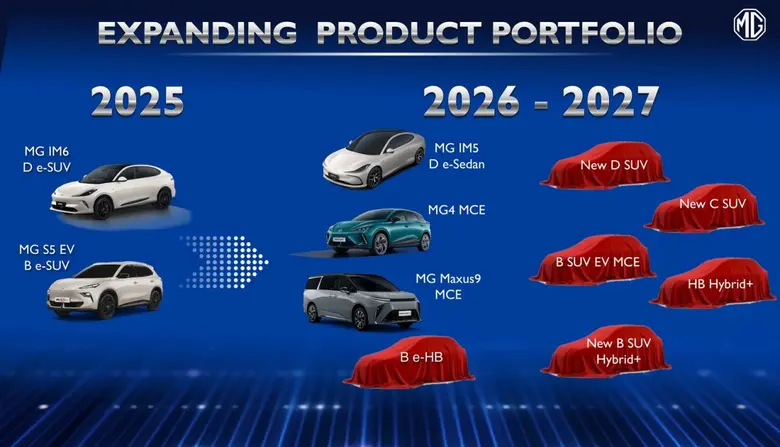 EXPANDING PRODUCT PORTFOLIO

MG

2025

MG IM6
D e-SUV

MG S5 EV
B e-SUV

2026 - 2027

MG IM5
D e-Sedan

MG4 MCE

MG Maxus9
MCE

B e-HB

New D SUV

New C SUV

B SUV EV MCE

HB Hybrid+

New B SUV
Hybrid+